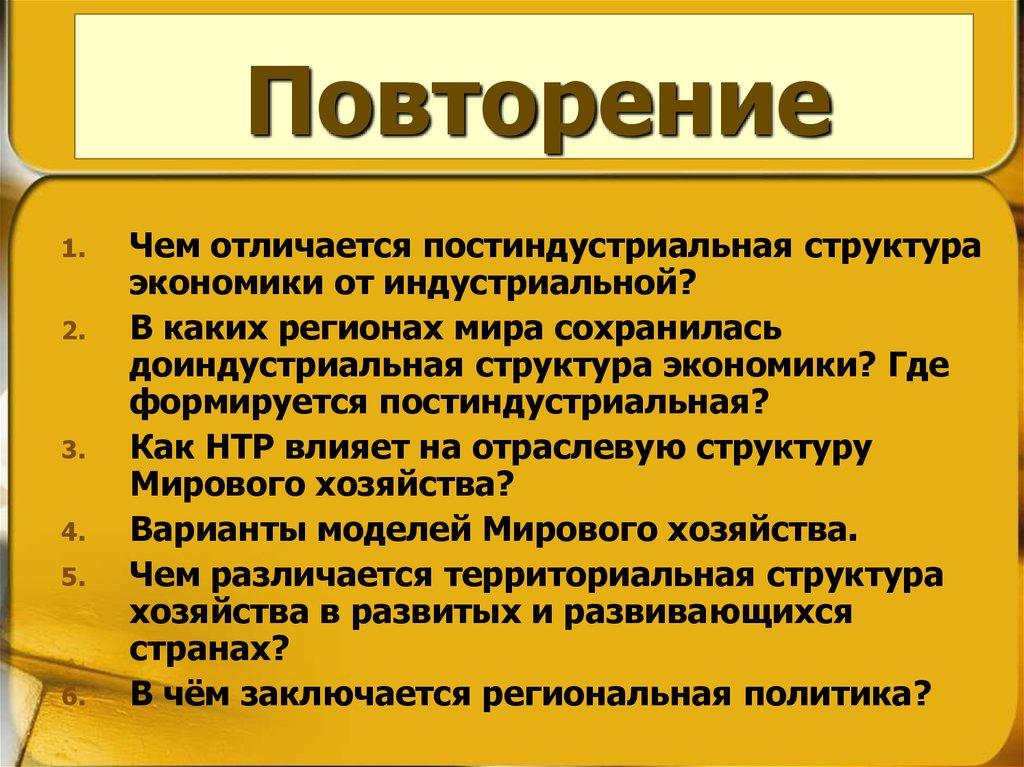 Повторение

1. Чем отличается постиндустриальная структура экономики от индустриальной?
2. В каких регионах мира сохранилась доиндустриальная структура экономики? Где формируется постиндустриальная?
3. Как НТР влияет на отраслевую структуру Мирового хозяйства?
4. Варианты моделей Мирового хозяйства.
5. Чем различается территориальная структура хозяйства в развитых и развивающихся странах?
6. В чём заключается региональная политика?